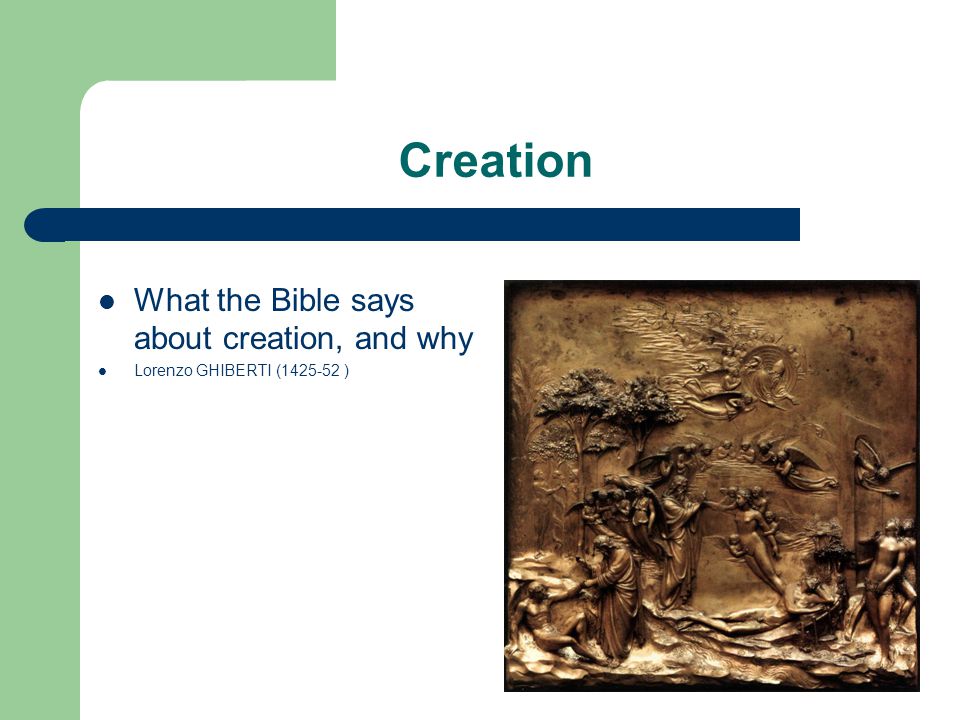 Creation

- What the Bible says about creation, and why
- Lorenzo GHIBERTI (1425-52 )